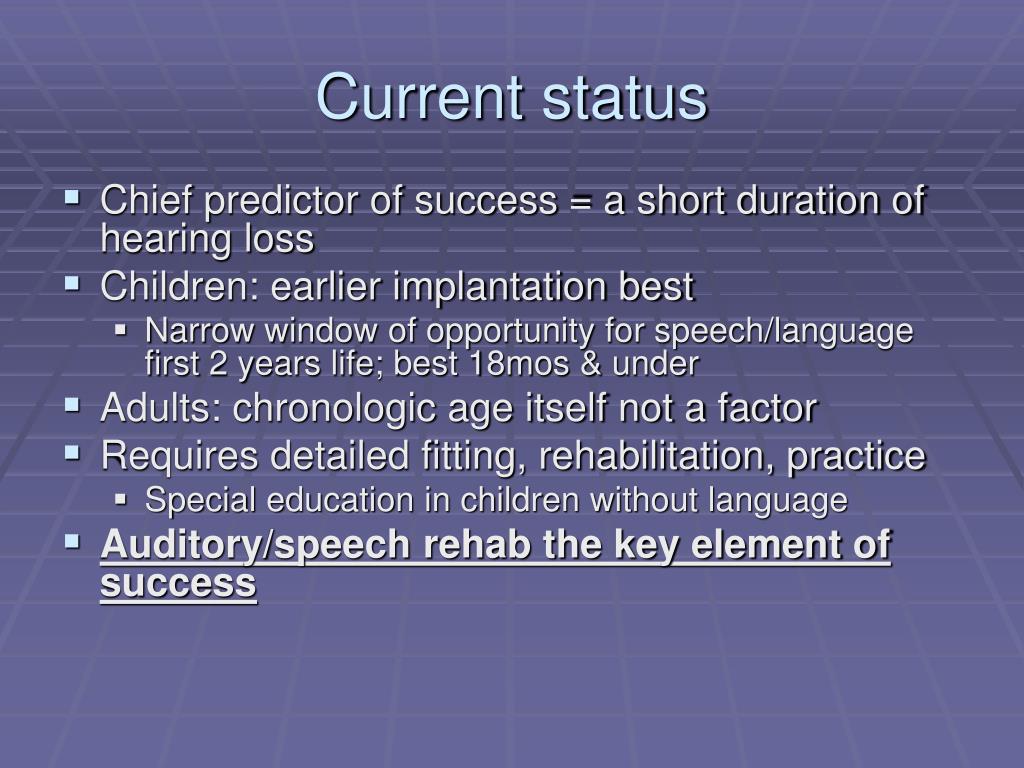 Current status

- Chief predictor of success = a short duration of hearing loss
- Children: earlier implantation best
  - Narrow window of opportunity for speech/language first 2 years life; best 18mos & under
- Adults: chronologic age itself not a factor
- Requires detailed fitting, rehabilitation, practice
  - Special education in children without language
- Auditory/speech rehab the key element of success